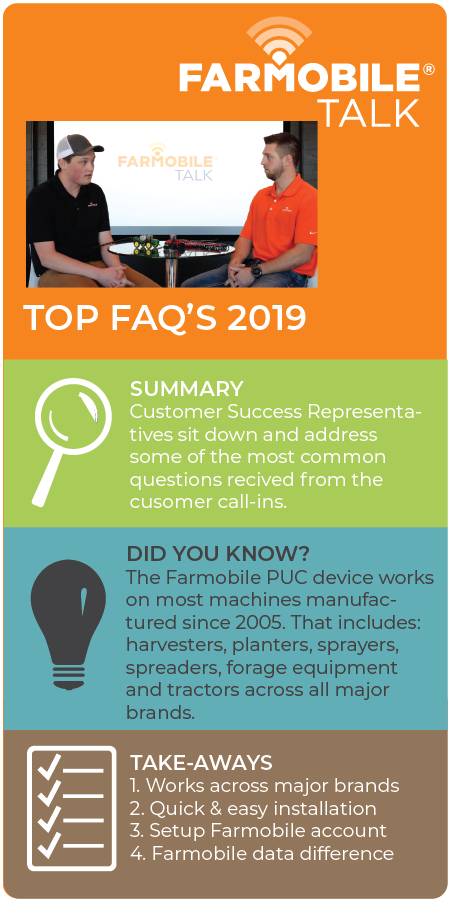 FARMOBILE®
TALK

FARMOBILE
TALK

TOP FAQ'S 2019

SUMMARY
Customer Success Representatives sit down and address some of the most common questions recived from the cusomer call-ins.

DID YOU KNOW?
The Farmobile PUC device works on most machines manufactured since 2005. That includes: harvesters, planters, sprayers, spreaders, forage equipment and tractors across all major brands.

TAKE-AWAYS
1. Works across major brands
2. Quick & easy installation
3. Setup Farmobile account
4. Farmobile data difference